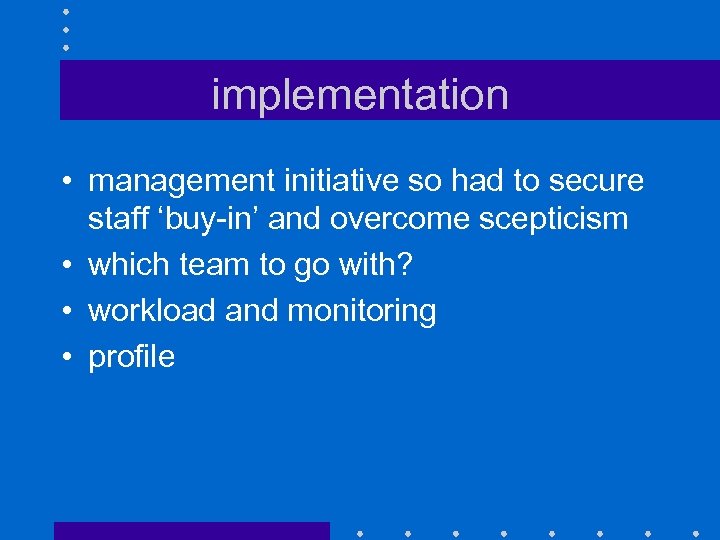 implementation

• management initiative so had to secure staff ‘buy-in’ and overcome scepticism
• which team to go with?
• workload and monitoring
• profile